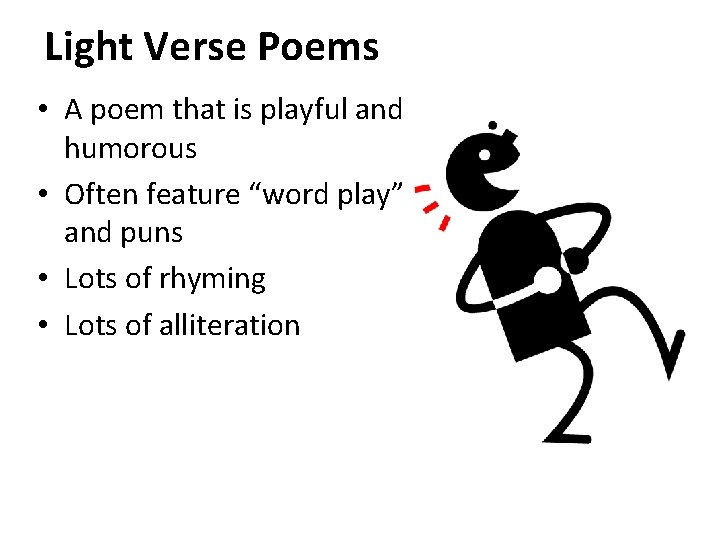 Light Verse Poems

• A poem that is playful and humorous
• Often feature “word play” and puns
• Lots of rhyming
• Lots of alliteration